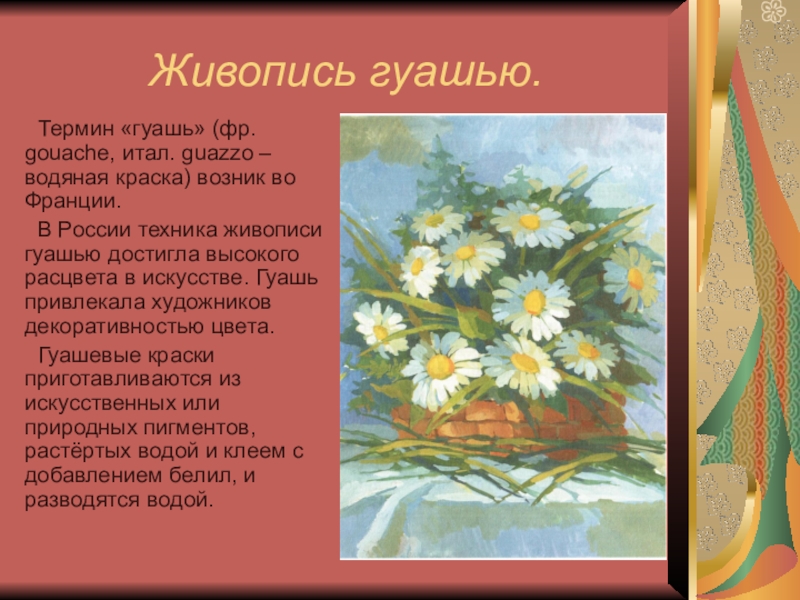 Живопись гуашью.

Термин «гуашь» (фр. gouache, итал. guazzo – водяная краска) возник во Франции.

В России техника живописи гуашью достигла высокого расцвета в искусстве. Гуашь привлекала художников декоративностью цвета.

Гуашевые краски приготавливаются из искусственных или природных пигментов, растёртых водой и клеем с добавлением белил, и разводятся водой.